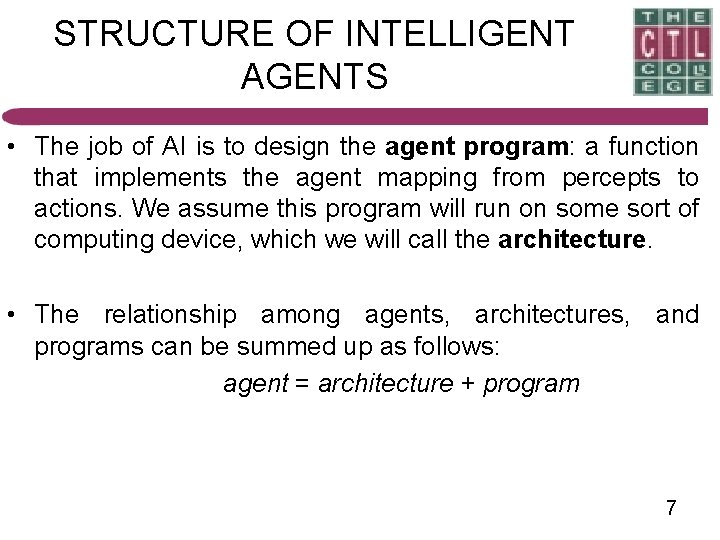 STRUCTURE OF INTELLIGENT AGENTS

THE CTL COLLEGE

• The job of AI is to design the agent program: a function that implements the agent mapping from percepts to actions. We assume this program will run on some sort of computing device, which we will call the architecture.

• The relationship among agents, architectures, and programs can be summed up as follows:

agent = architecture + program

7